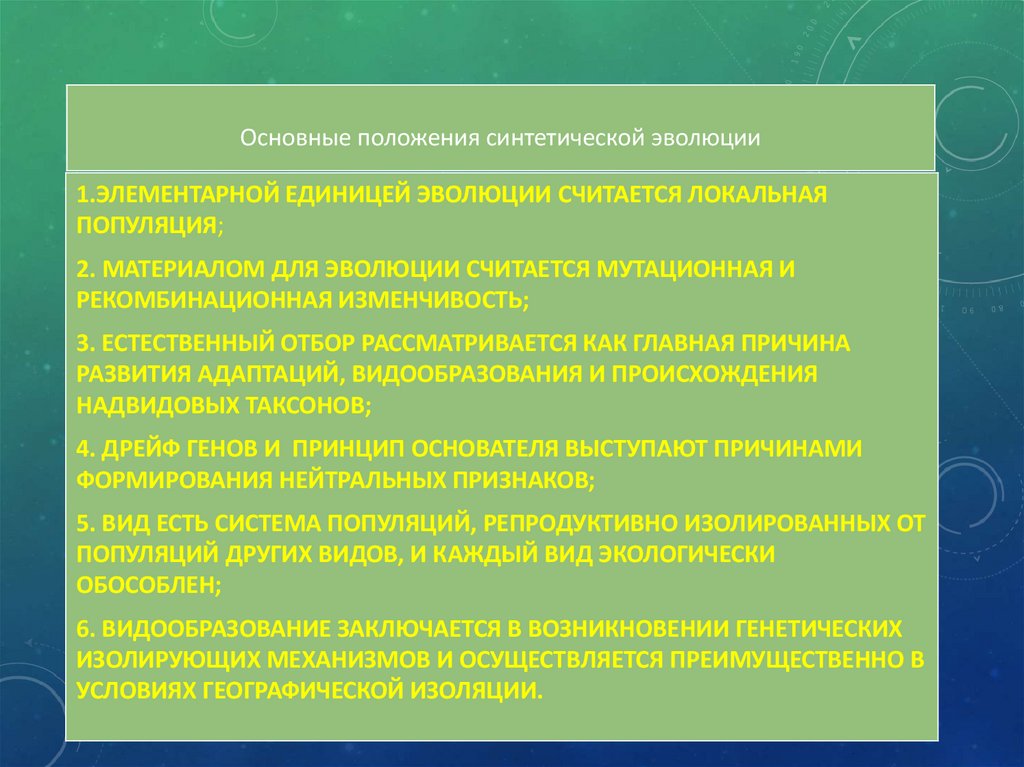 Основные положения синтетической эволюции

1.ЭЛЕМЕНТАРНОЙ ЕДИНИЦЕЙ ЭВОЛЮЦИИ СЧИТАЕТСЯ ЛОКАЛЬНАЯ ПОПУЛЯЦИЯ;

2. МАТЕРИАЛОМ ДЛЯ ЭВОЛЮЦИИ СЧИТАЕТСЯ МУТАЦИОННАЯ И РЕКОМБИНАЦИОННАЯ ИЗМЕНЧИВОСТЬ;

3. ЕСТЕСТВЕННЫЙ ОТБОР РАССМАТРИВАЕТСЯ КАК ГЛАВНАЯ ПРИЧИНА РАЗВИТИЯ АДАПТАЦИЙ, ВИДООБРАЗОВАНИЯ И ПРОИСХОЖДЕНИЯ НАДВИДОВЫХ ТАКСОНОВ;

4. ДРЕЙФ ГЕНОВ И ПРИНЦИП ОСНОВАТЕЛЯ ВЫСТУПАЮТ ПРИЧИНАМИ ФОРМИРОВАНИЯ НЕЙТРАЛЬНЫХ ПРИЗНАКОВ;

5. ВИД ЕСТЬ СИСТЕМА ПОПУЛЯЦИЙ, РЕПРОДУКТИВНО ИЗОЛИРОВАННЫХ ОТ ПОПУЛЯЦИЙ ДРУГИХ ВИДОВ, И КАЖДЫЙ ВИД ЭКОЛОГИЧЕСКИ ОБОСОБЛЕН;

6. ВИДООБРАЗОВАНИЕ ЗАКЛЮЧАЕТСЯ В ВОЗНИКНОВЕНИИ ГЕНЕТИЧЕСКИХ ИЗОЛИРУЮЩИХ МЕХАНИЗМОВ И ОСУЩЕСТВЛЯЕТСЯ ПРЕИМУЩЕСТВЕННО В УСЛОВИЯХ ГЕОГРАФИЧЕСКОЙ ИЗОЛЯЦИИ.